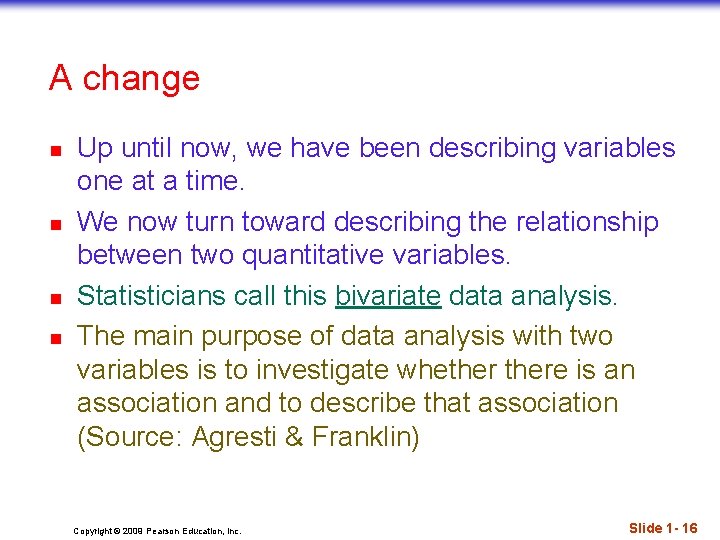 A change

- Up until now, we have been describing variables one at a time.
- We now turn toward describing the relationship between two quantitative variables.
- Statisticians call this bivariate data analysis.
- The main purpose of data analysis with two variables is to investigate whether there is an association and to describe that association (Source: Agresti & Franklin)

Copyright © 2009 Pearson Education, Inc.

Slide 1- 16